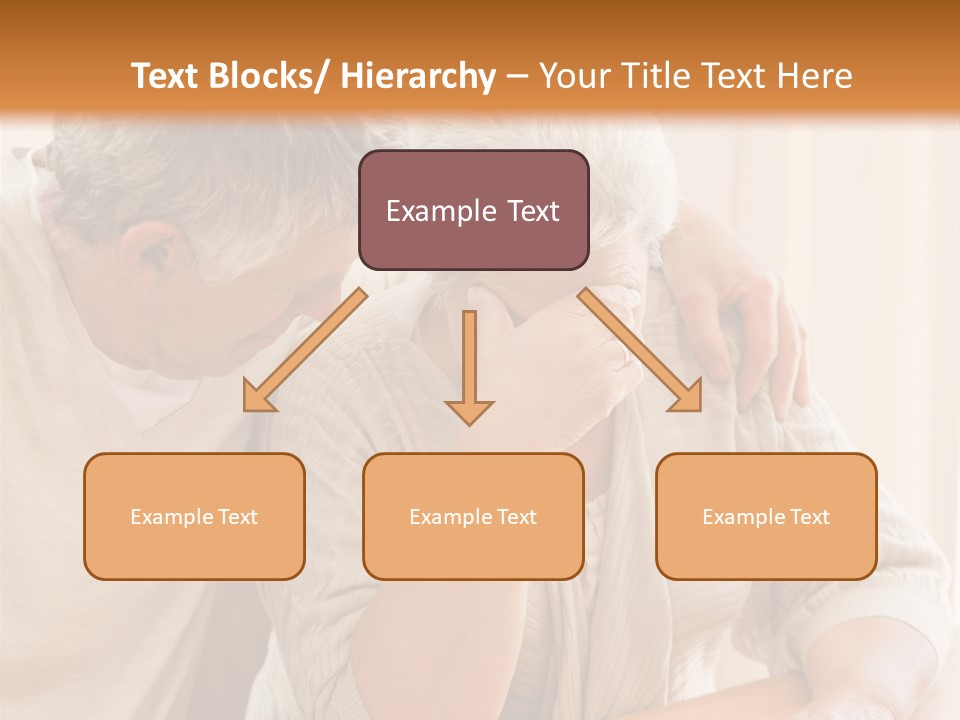 Text Blocks/ Hierarchy – Your Title Text Here

Example Text

Example Text

Example Text

Example Text